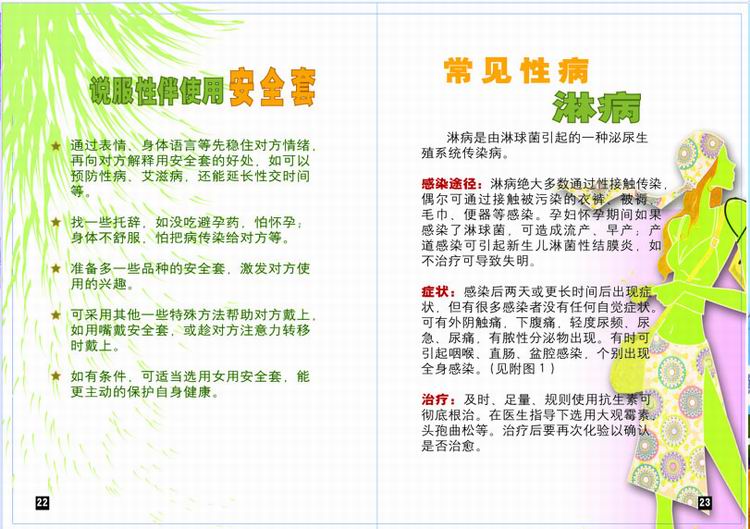 说服性伴使用安全套

★ 通过表情、身体语言等先稳住对方情绪，再向对方解释用安全套的好处，如可以预防性病、艾滋病，还能延长性交时间等。

★ 找一些托辞，如没吃避孕药，怕怀孕；身体不舒服，怕把病传染给对方等。

★ 准备多一些品种的安全套，激发对方使用的兴趣。

★ 可采用其他一些特殊方法帮助对方戴上，如用嘴戴安全套，或趁对方注意力转移时戴上。

★ 如有条件，可适当选用女用安全套，能更主动的保护自身健康。

22

常见性病
淋病

淋病是由淋球菌引起的一种泌尿生殖系统传染病。

感染途径：淋病绝大多数通过性接触传染，偶尔可通过接触被污染的衣裤、被褥、毛巾、便器等感染。孕妇怀孕期间如果感染了淋球菌，可造成流产、早产；产道感染可引起新生儿淋菌性结膜炎，如不治疗可导致失明。

症状：感染后两天或更长时间后出现症状，但有很多感染者没有任何自觉症状。可有外阴触痛，下腹痛，轻度尿频、尿急、尿痛，有脓性分泌物出现。有时可引起咽喉、直肠、盆腔感染，个别出现全身感染。（见附图1）

治疗：及时、足量、规则使用抗生素可彻底根治。在医生指导下选用大观霉素、头孢曲松等。治疗后要再次化验以确认是否治愈。

23